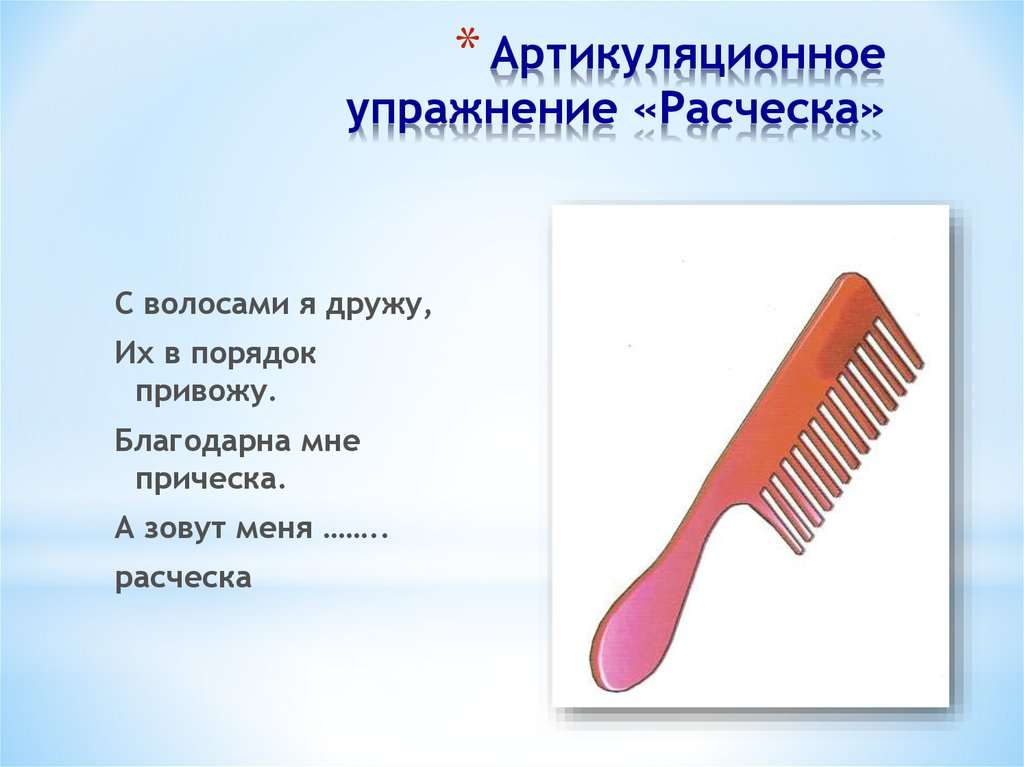 * Артикуляционное упражнение «Расческа»

С волосами я дружу,

Их в порядок привожу.

Благодарна мне прическа.

А зовут меня ……..

расческа